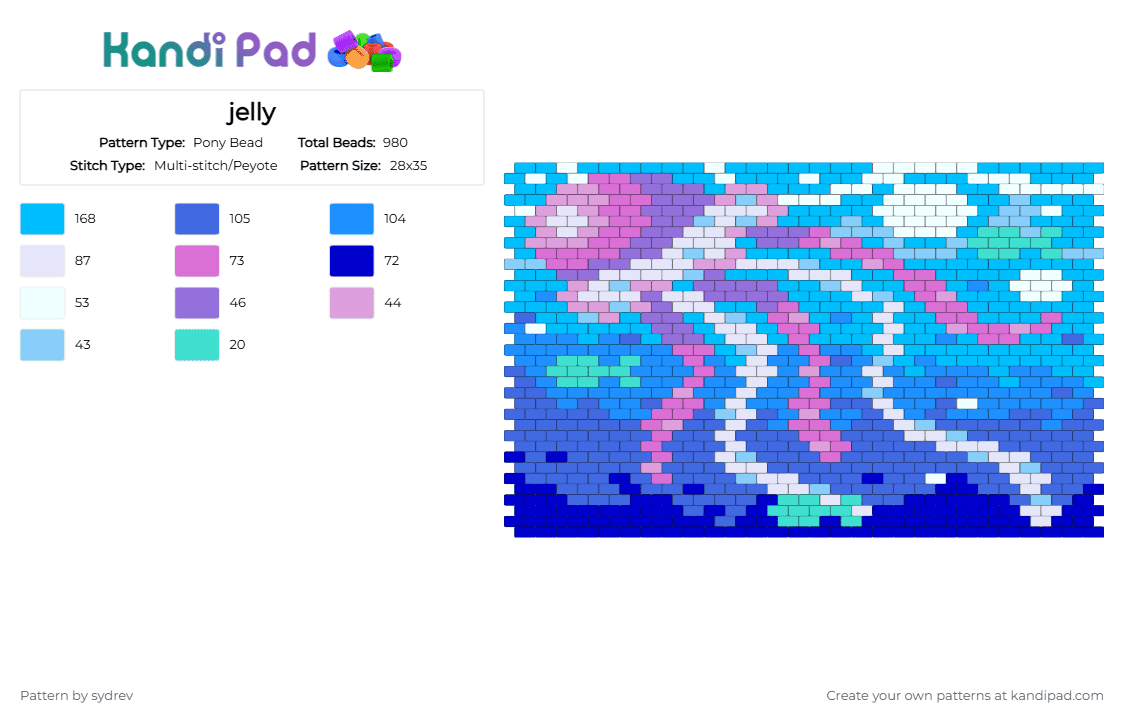 Kandi Pad

jelly

Pattern Type: Pony Bead
Total Beads: 980
Stitch Type: Multi-stitch/Peyote
Pattern Size: 28x35

168
105
104
87
73
72
53
46
44
43
20

Pattern by sydrev

Create your own patterns at kandipad.com